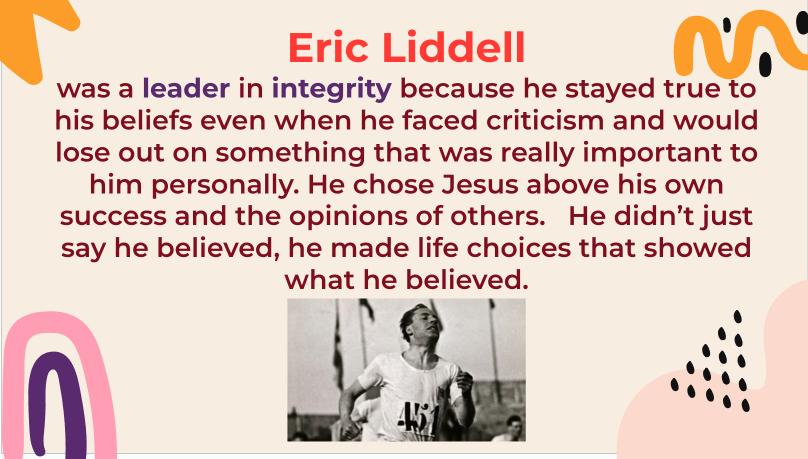 Eric Liddell

was a leader in integrity because he stayed true to his beliefs even when he faced criticism and would lose out on something that was really important to him personally. He chose Jesus above his own success and the opinions of others. He didn't just say he believed, he made life choices that showed what he believed.

451